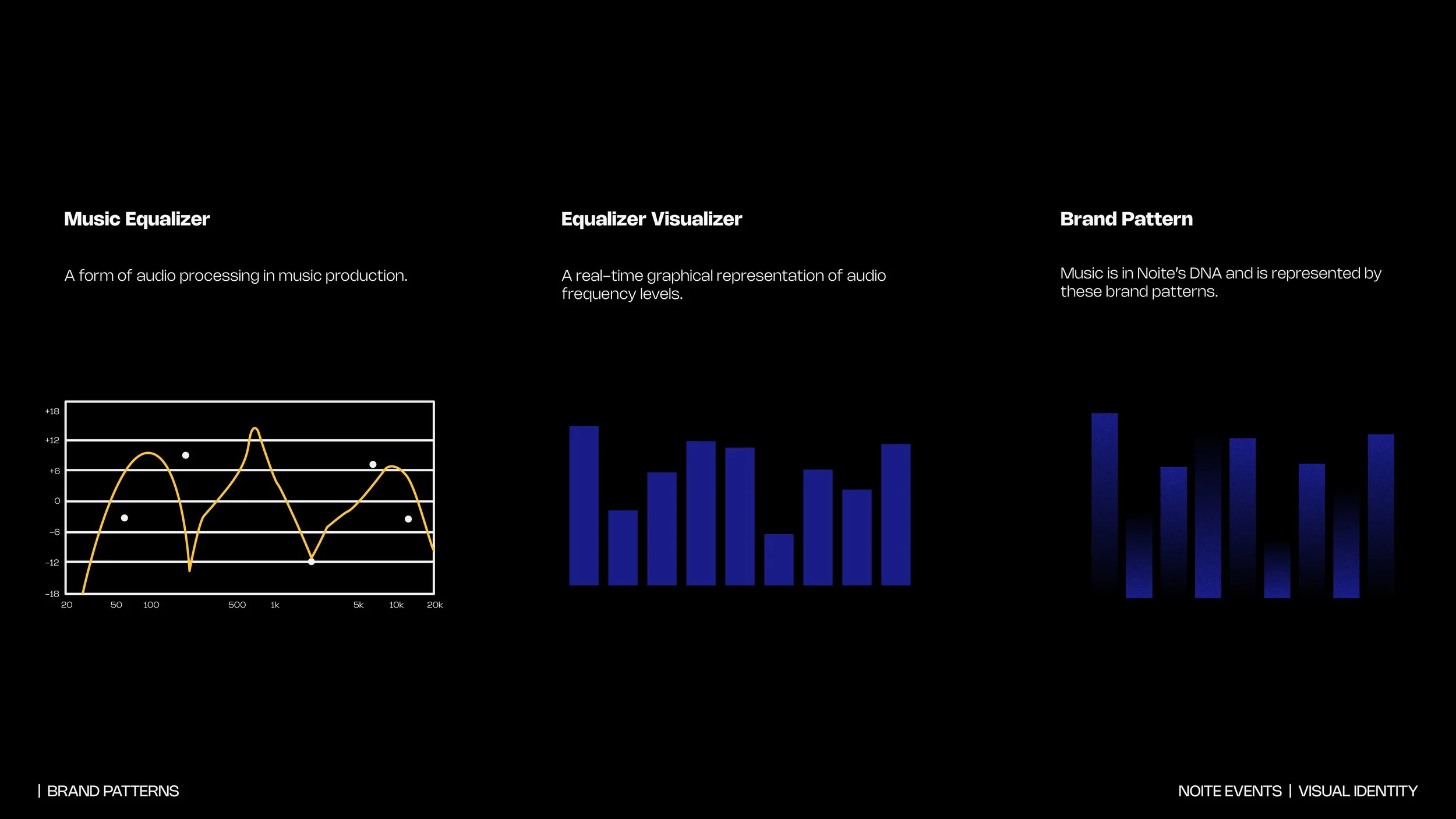 Music Equalizer

A form of audio processing in music production.

+18
+12
+6
0
-6
-12
-18
20 50 100 500 1k 5k 10k 20k

Equalizer Visualizer

A real-time graphical representation of audio frequency levels.

Brand Pattern

Music is in Noite's DNA and is represented by these brand patterns.

| BRAND PATTERNS

NOITE EVENTS | VISUAL IDENTITY